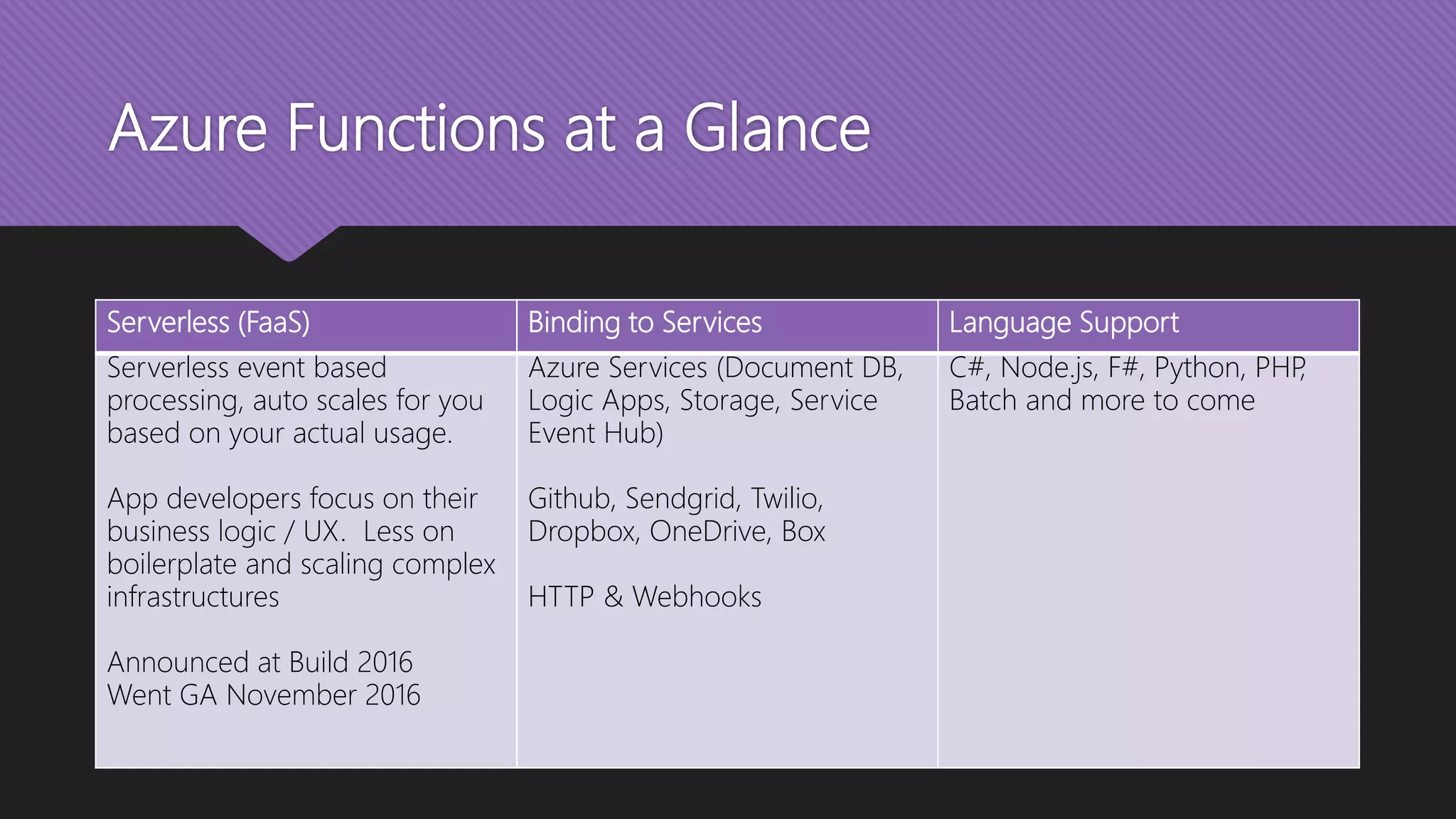 Azure Functions at a Glance

| Serverless (FaaS) | Binding to Services | Language Support |
|---|---|---|
| Serverless event based processing, auto scales for you based on your actual usage.<br><br>App developers focus on their business logic / UX. Less on boilerplate and scaling complex infrastructures<br><br>Announced at Build 2016<br>Went GA November 2016 | Azure Services (Document DB, Logic Apps, Storage, Service Event Hub)<br><br>Github, Sendgrid, Twilio, Dropbox, OneDrive, Box<br><br>HTTP & Webhooks | C#, Node.js, F#, Python, PHP, Batch and more to come |